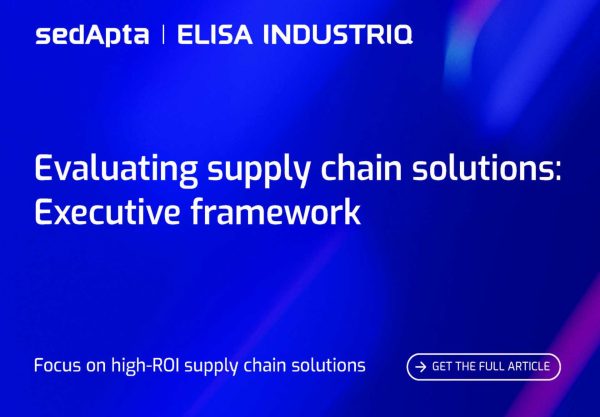 sedApta | ELISA INDUSTRIQ

Evaluating supply chain solutions: Executive framework

Focus on high-ROI supply chain solutions

→ GET THE FULL ARTICLE